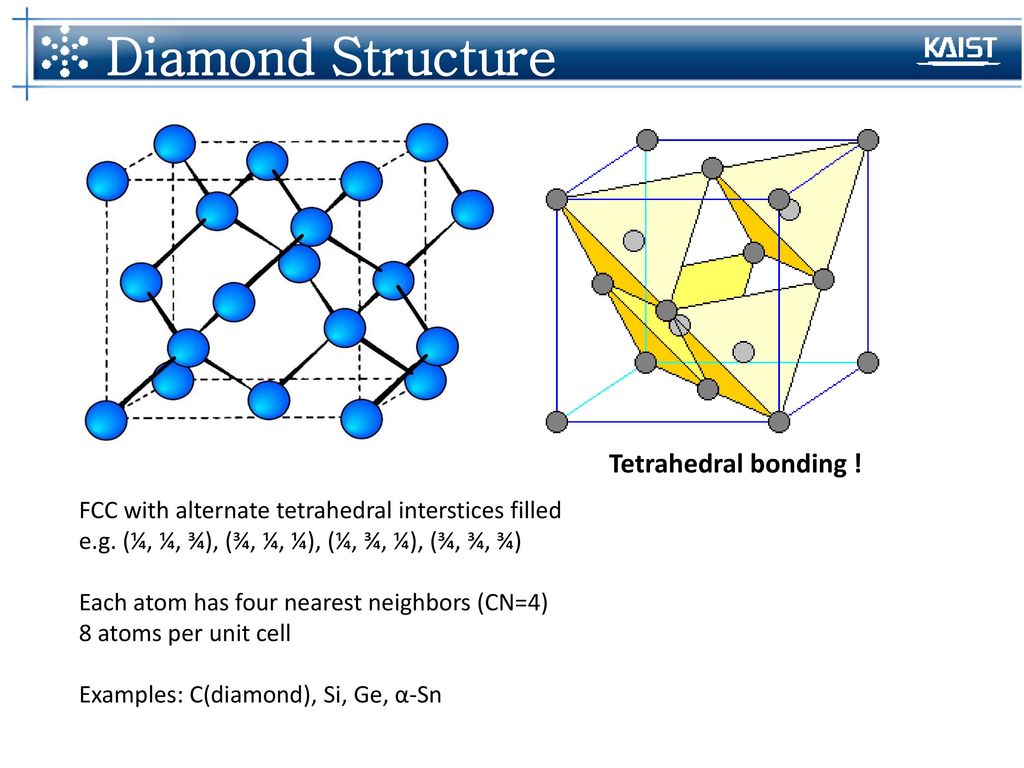 Diamond Structure

KAIST

Tetrahedral bonding !

FCC with alternate tetrahedral interstices filled
e.g. (¼, ¼, ¾), (¾, ¼, ¼), (¼, ¾, ¼), (¾, ¾, ¾)

Each atom has four nearest neighbors (CN=4)
8 atoms per unit cell

Examples: C(diamond), Si, Ge, α-Sn